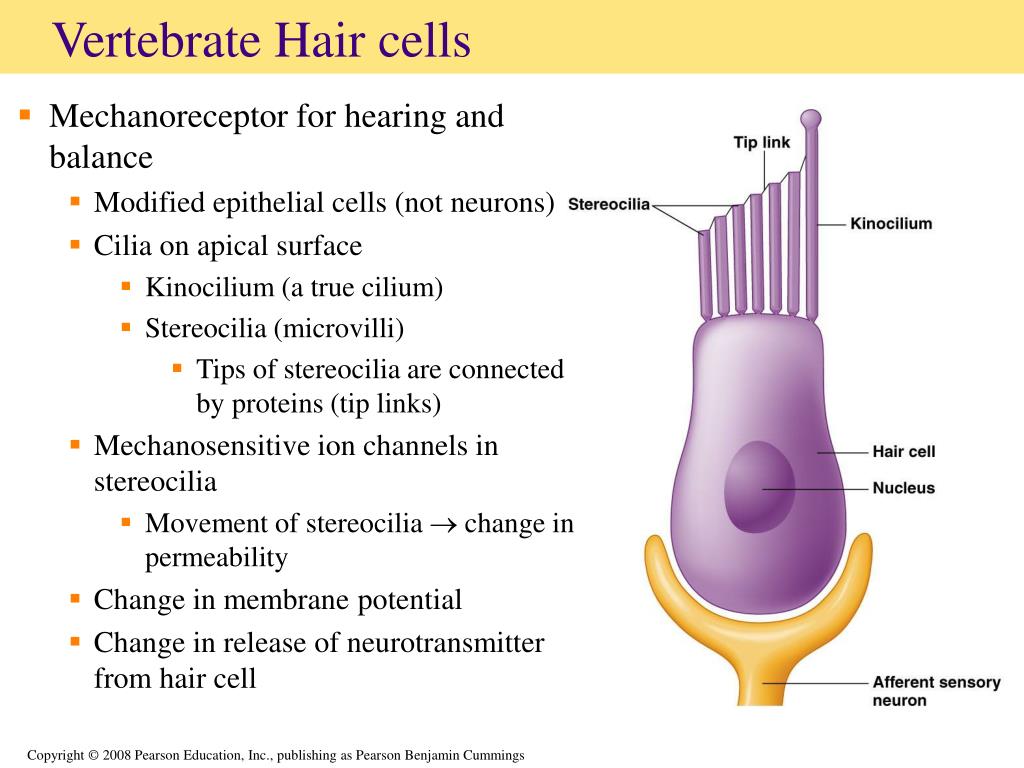 Vertebrate Hair cells

- Mechanoreceptor for hearing and balance
  - Modified epithelial cells (not neurons)
  - Cilia on apical surface
    - Kinocilium (a true cilium)
    - Stereocilia (microvilli)
      - Tips of stereocilia are connected by proteins (tip links)
  - Mechanosensitive ion channels in stereocilia
    - Movement of stereocilia $\rightarrow$ change in permeability
  - Change in membrane potential
  - Change in release of neurotransmitter from hair cell

Tip link
Stereocilia
Kinocilium
Hair cell
Nucleus
Afferent sensory neuron

Copyright © 2008 Pearson Education, Inc., publishing as Pearson Benjamin Cummings